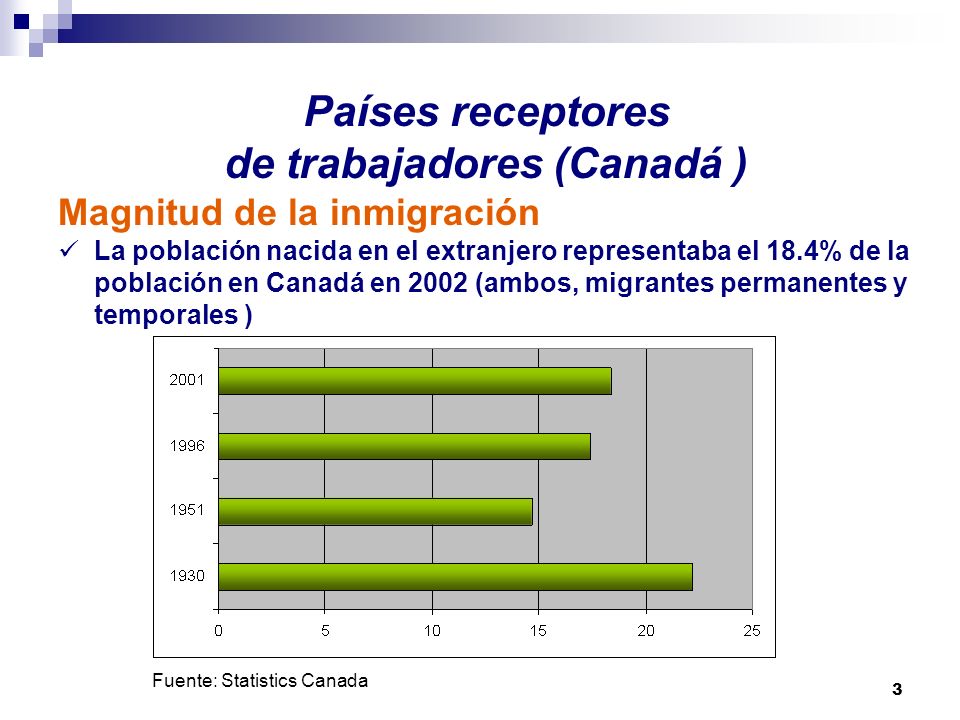 Países receptores
de trabajadores (Canadá )

Magnitud de la inmigración

✓ La población nacida en el extranjero representaba el 18.4% de la población en Canadá en 2002 (ambos, migrantes permanentes y temporales )

2001
1996
1951
1930

0 5 10 15 20 25

Fuente: Statistics Canada

3